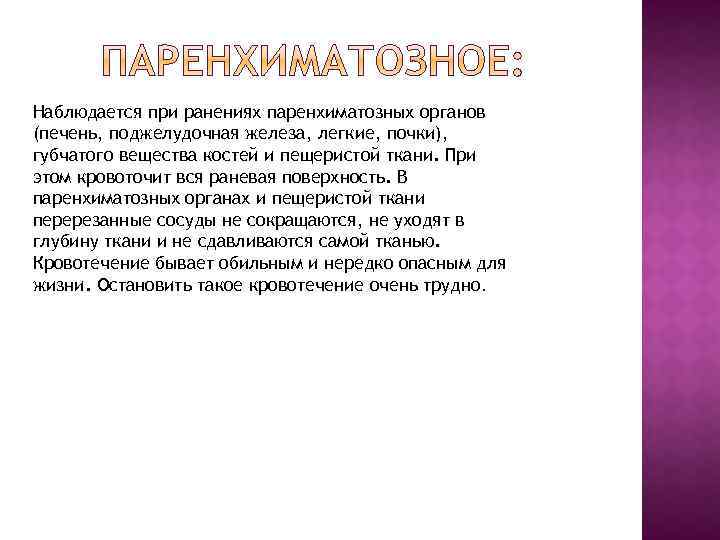 ПАРЕНХИМАТОЗНОЕ:

Наблюдается при ранениях паренхиматозных органов (печень, поджелудочная железа, легкие, почки), губчатого вещества костей и пещеристой ткани. При этом кровоточит вся раневая поверхность. В паренхиматозных органах и пещеристой ткани перерезанные сосуды не сокращаются, не уходят в глубину ткани и не сдавливаются самой тканью. Кровотечение бывает обильным и нередко опасным для жизни. Остановить такое кровотечение очень трудно.